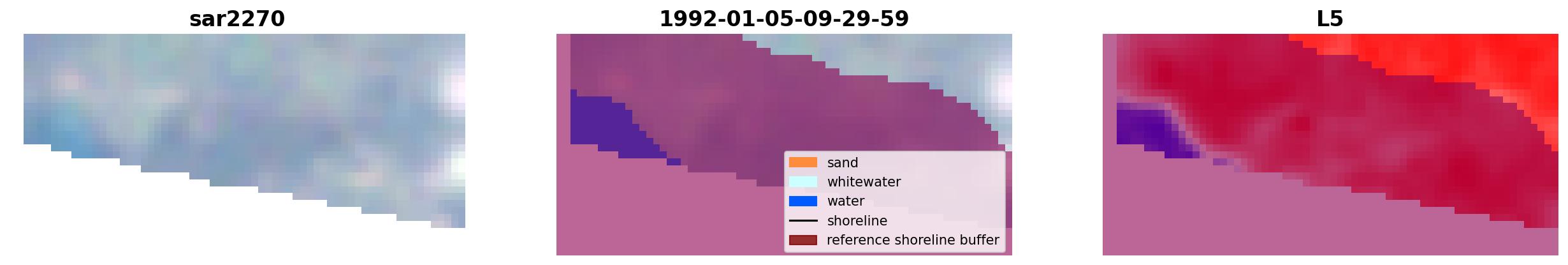 sar2270

1992-01-05-09-29-59

sand
whitewater
water
shoreline
reference shoreline buffer

L5